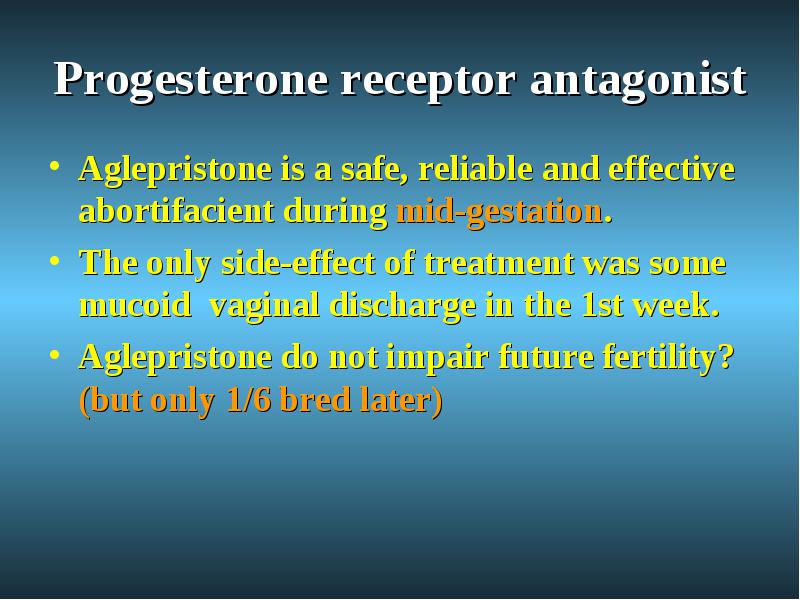 Progesterone receptor antagonist

• Aglepristone is a safe, reliable and effective abortifacient during mid-gestation.

• The only side-effect of treatment was some mucoid vaginal discharge in the 1st week.

• Aglepristone do not impair future fertility? (but only 1/6 bred later)